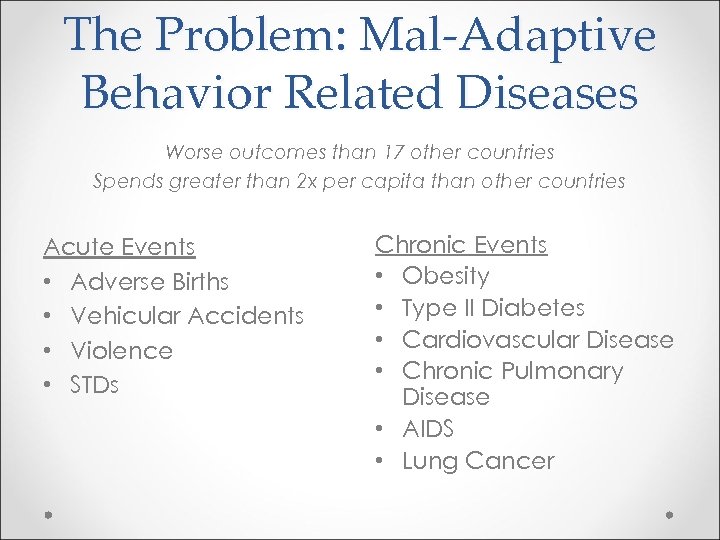 The Problem: Mal-Adaptive Behavior Related Diseases

Worse outcomes than 17 other countries
Spends greater than 2x per capita than other countries

Acute Events
• Adverse Births
• Vehicular Accidents
• Violence
• STDs

Chronic Events
• Obesity
• Type II Diabetes
• Cardiovascular Disease
• Chronic Pulmonary Disease
• AIDS
• Lung Cancer